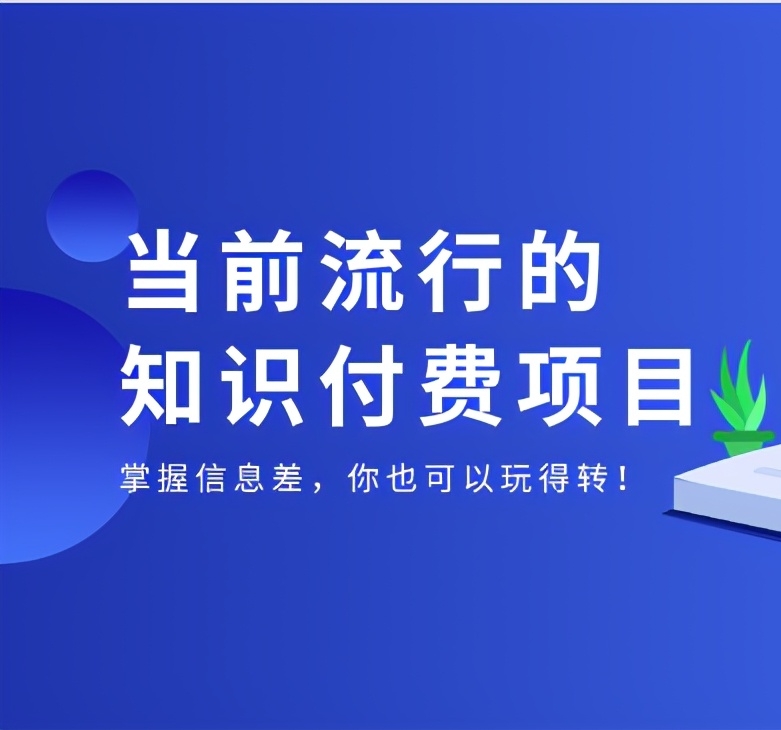 当前流行的
知识付费项目

掌握信息差，你也可以玩得转！